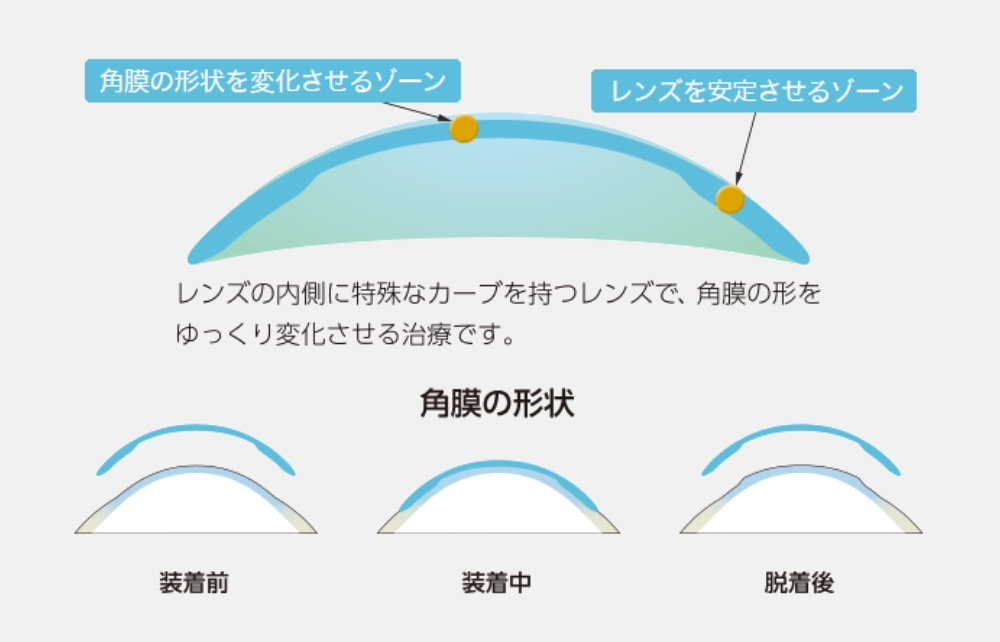 角膜の形状を変化させるゾーン

レンズを安定させるゾーン

レンズの内側に特殊なカーブを持つレンズで、角膜の形をゆっくり変化させる治療です。

角膜の形状

装着前

装着中

脱着後